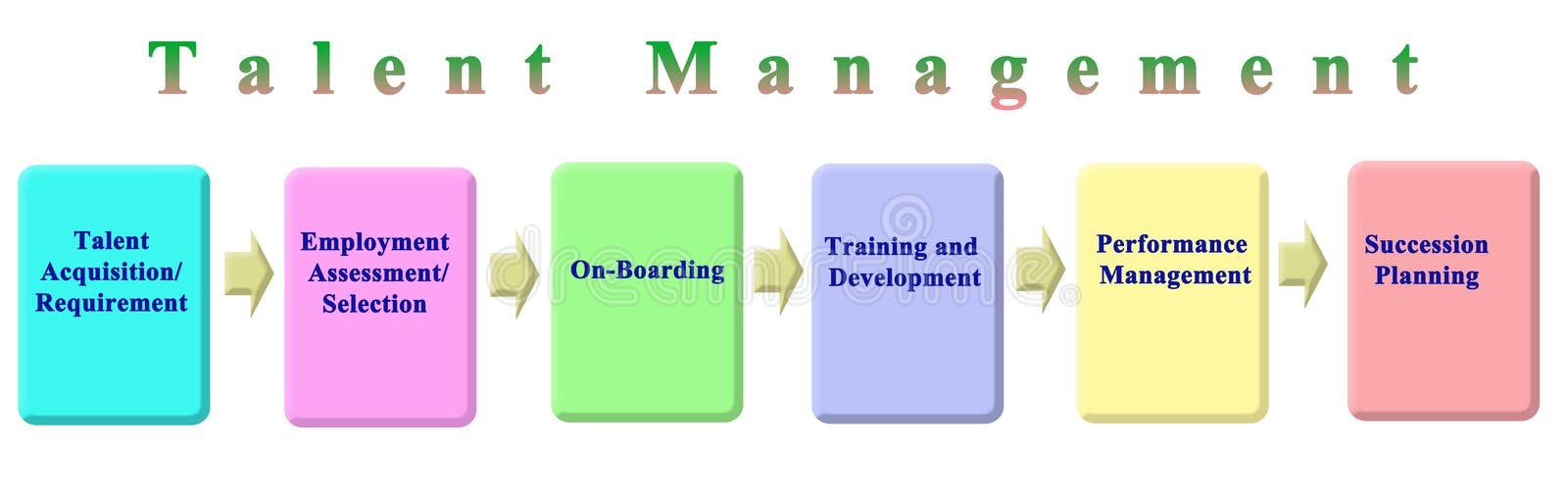 Talent Management

Talent Acquisition/ Requirement

Employment Assessment/ Selection

On-Boarding

Training and Development

Performance Management

Succession Planning

dreamstime